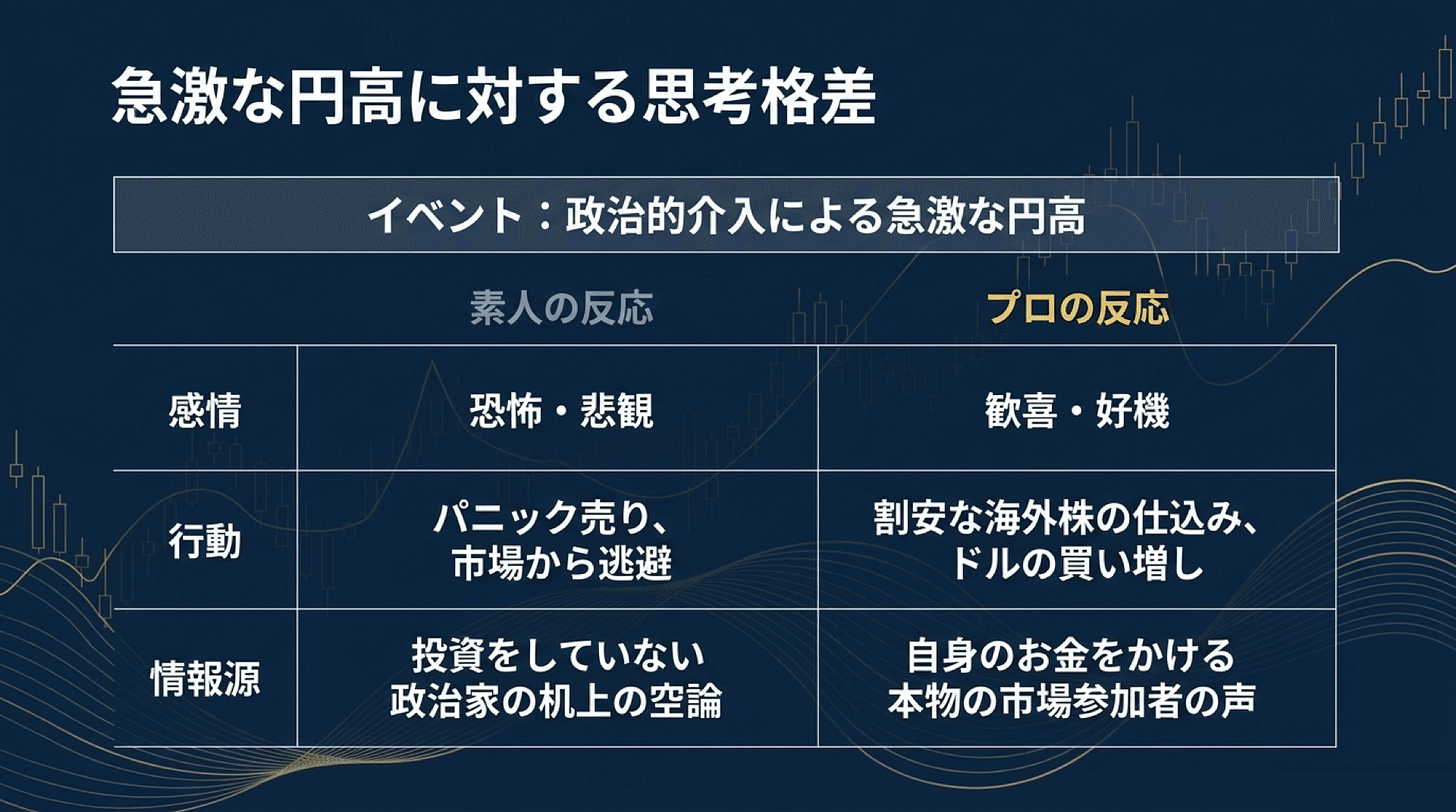 急激な円高に対する思考格差

イベント：政治的介入による急激な円高

|  | 素人の反応 | プロの反応 |
|---|---|---|
| 感情 | 恐怖・悲観 | 歓喜・好機 |
| 行動 | パニック売り、市場から逃避 | 割安な海外株の仕込み、ドルの買い増し |
| 情報源 | 投資をしていない政治家の机上の空論 | 自身のお金をかける本物の市場参加者の声 |